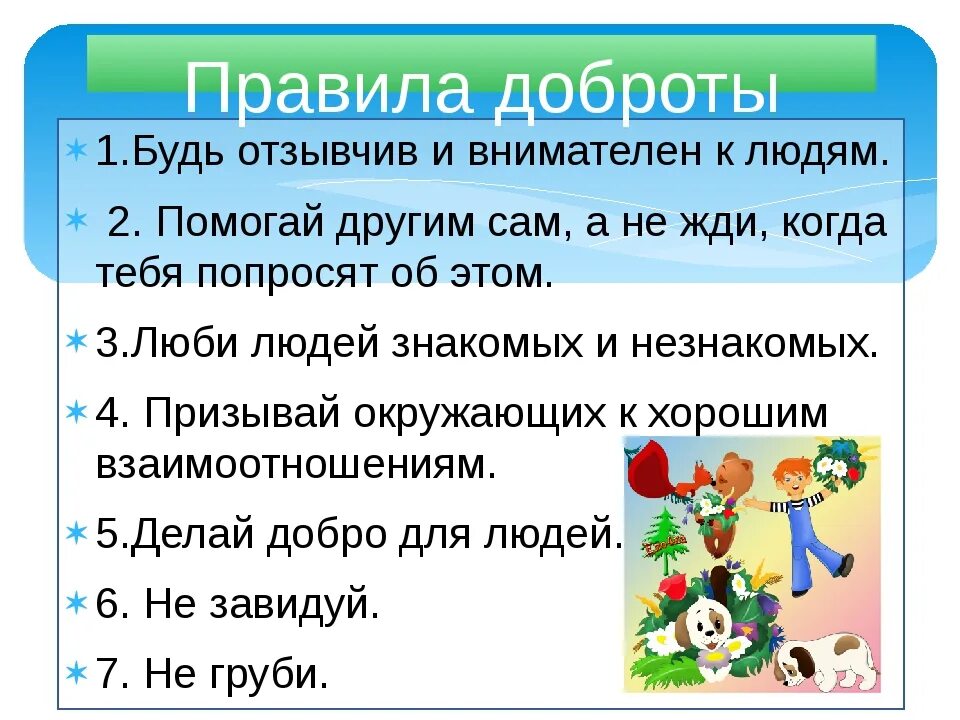 Правила доброты

1.Будь отзывчив и внимателен к людям.

2. Помогай другим сам, а не жди, когда тебя попросят об этом.

3.Люби людей знакомых и незнакомых.

4. Призывай окружающих к хорошим взаимоотношениям.

5.Делай добро для людей.

6. Не завидуй.

7. Не груби.